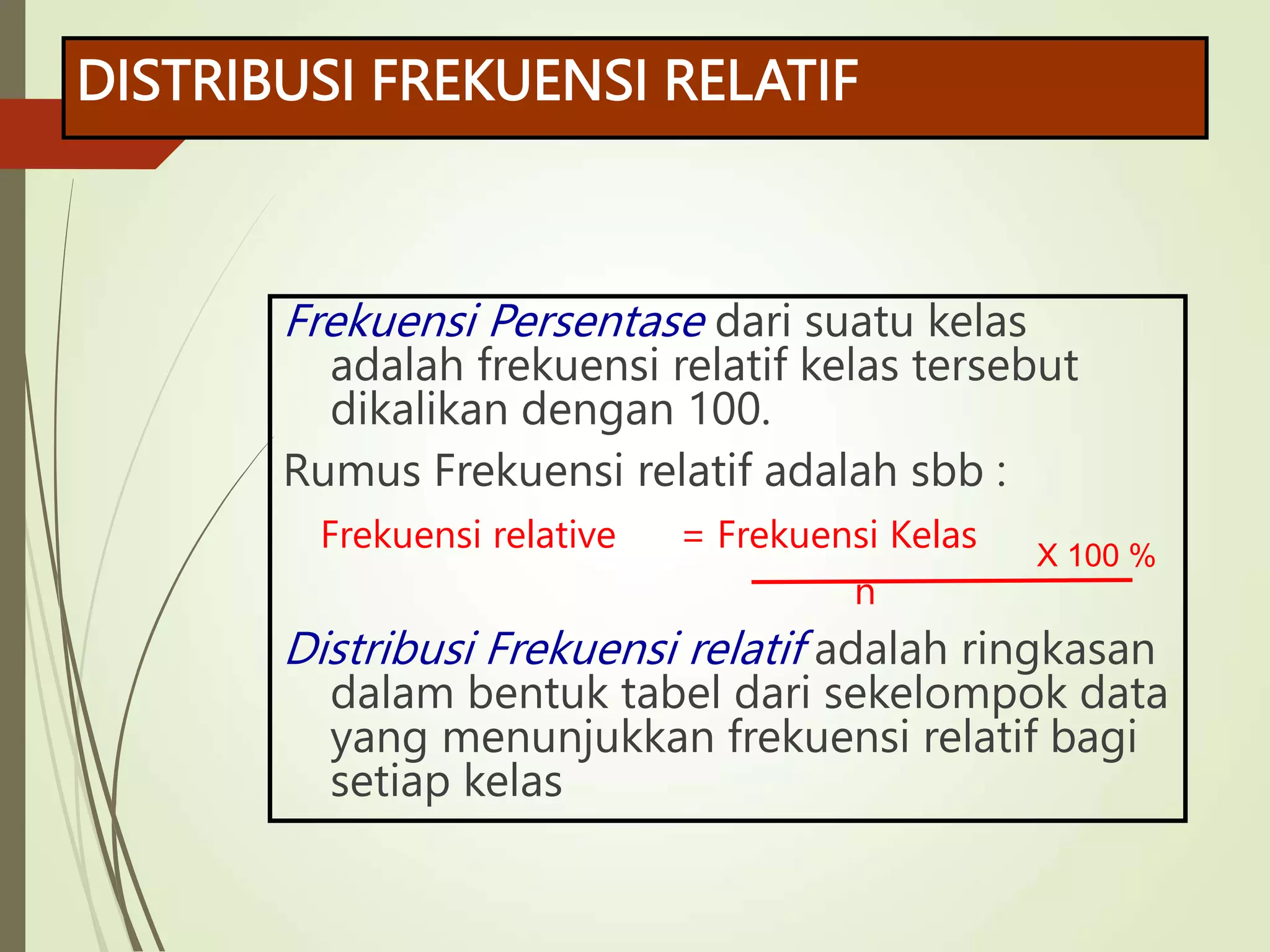 DISTRIBUSI FREKUENSI RELATIF

Frekuensi Persentase dari suatu kelas adalah frekuensi relatif kelas tersebut dikalikan dengan 100.

Rumus Frekuensi relatif adalah sbb :

Frekuensi relative = Frekuensi Kelas X 100 %
n

Distribusi Frekuensi relatif adalah ringkasan dalam bentuk tabel dari sekelompok data yang menunjukkan frekuensi relatif bagi setiap kelas